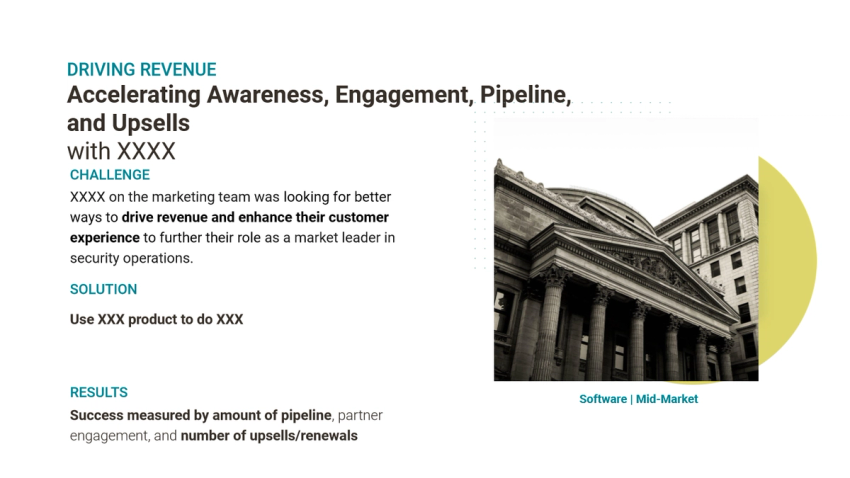 DRIVING REVENUE
Accelerating Awareness, Engagement, Pipeline, and Upsells
with XXXX

CHALLENGE
XXXX on the marketing team was looking for better ways to drive revenue and enhance their customer experience to further their role as a market leader in security operations.

SOLUTION
Use XXX product to do XXX

RESULTS
Success measured by amount of pipeline, partner engagement, and number of upsells/renewals

Software | Mid-Market